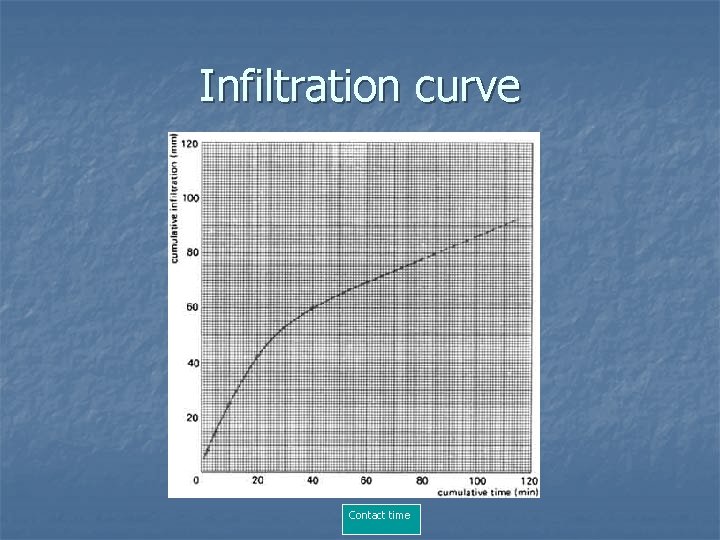 Infiltration curve

cumulative infiltration (mm)

120
100
80
60
40
20
0

20
40
60
80
100
120

cumulative time (min)

Contact time